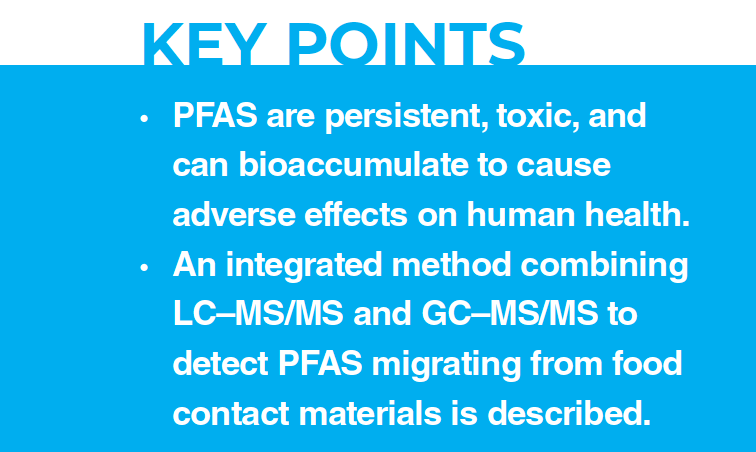 KEY POINTS

• PFAS are persistent, toxic, and can bioaccumulate to cause adverse effects on human health.

• An integrated method combining LC–MS/MS and GC–MS/MS to detect PFAS migrating from food contact materials is described.